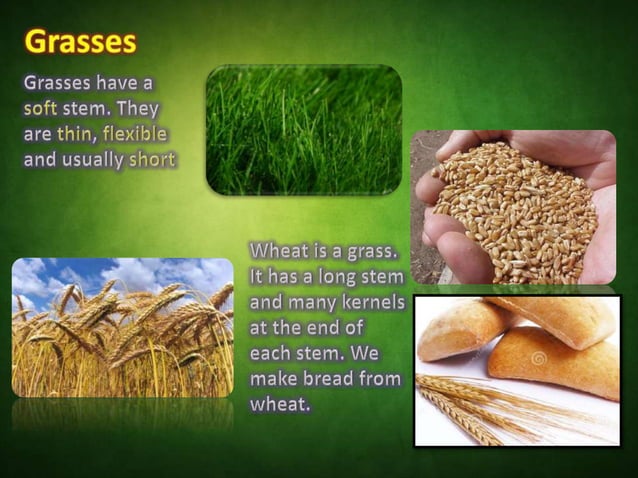 Grasses

Grasses have a soft stem. They are thin, flexible and usually short

Wheat is a grass. It has a long stem and many kernels at the end of each stem. We make bread from wheat.